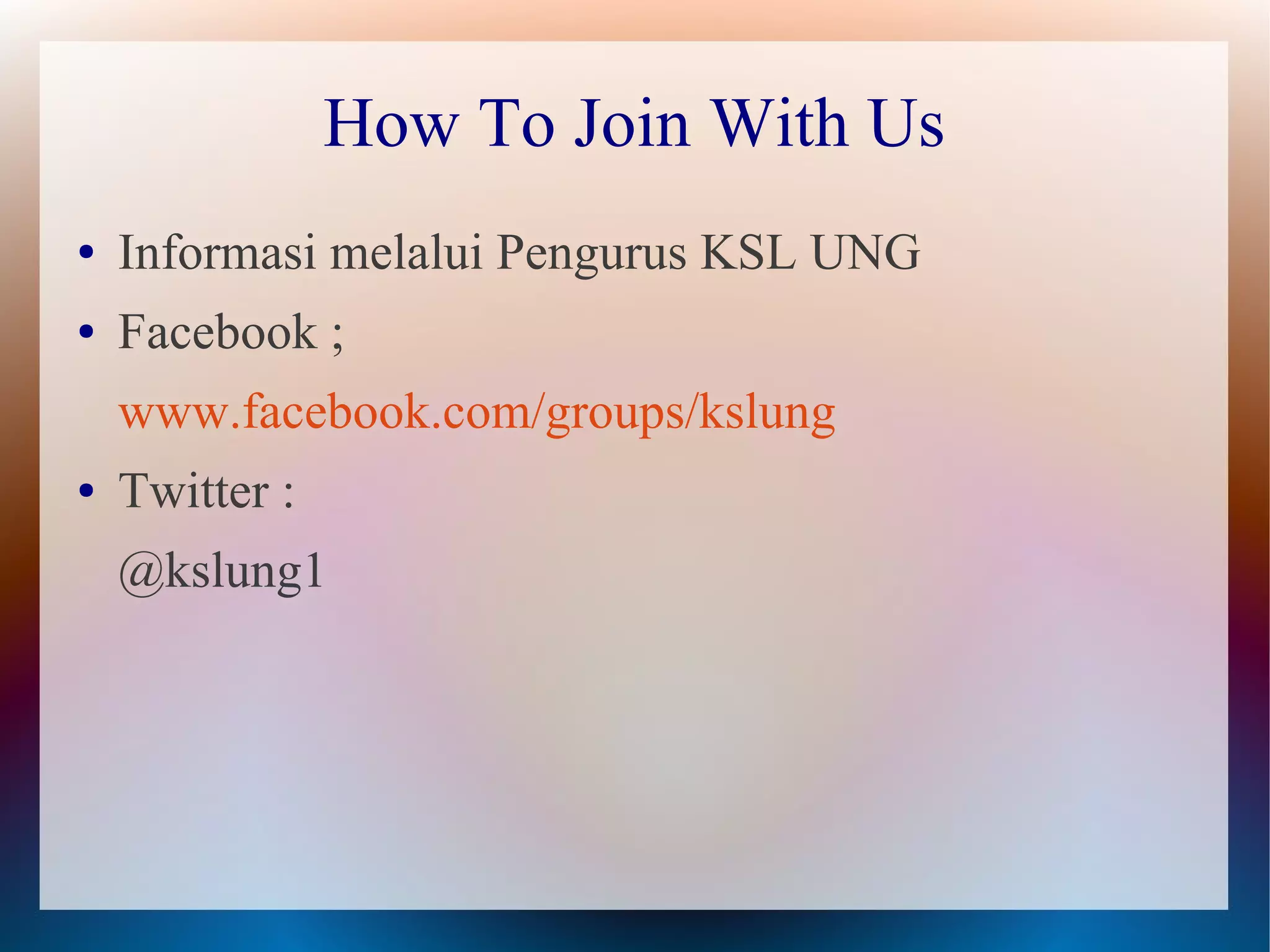 How To Join With Us

• Informasi melalui Pengurus KSL UNG
• Facebook ;
www.facebook.com/groups/kslung
• Twitter :
@kslung1